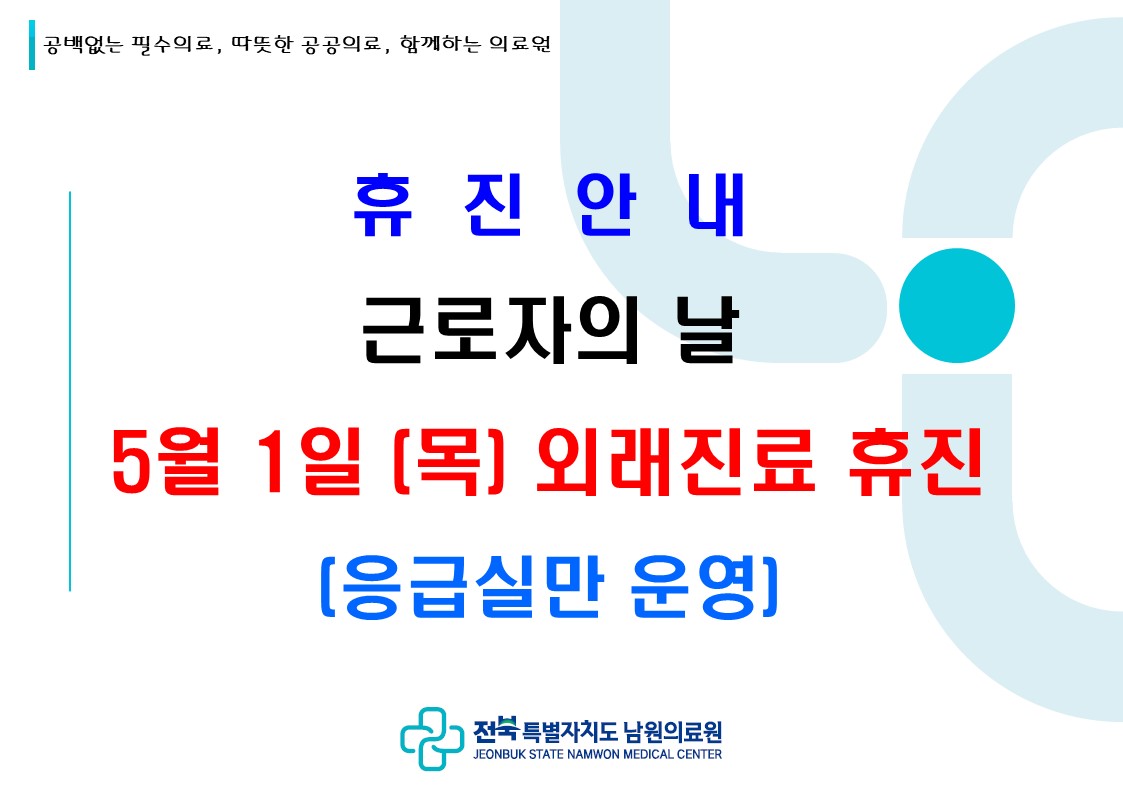 공백없는 필수의료, 따뜻한 공공의료, 함께하는 의료원

휴 진 안 내

근로자의 날

5월 1일 (목) 외래진료 휴진

(응급실만 운영)

전북특별자치도 남원의료원
JEONBUK STATE NAMWON MEDICAL CENTER